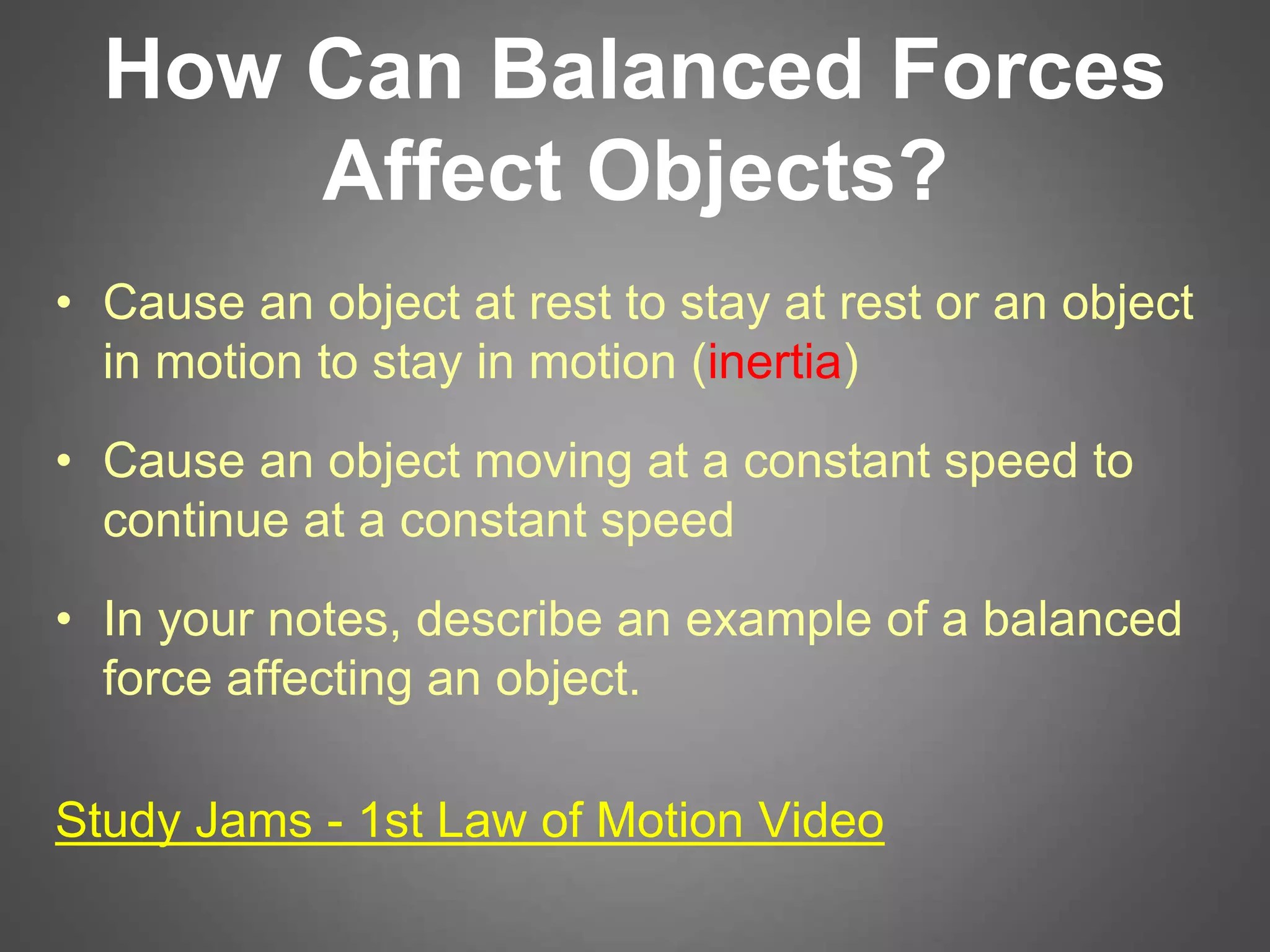 How Can Balanced Forces Affect Objects?

• Cause an object at rest to stay at rest or an object in motion to stay in motion (inertia)

• Cause an object moving at a constant speed to continue at a constant speed

• In your notes, describe an example of a balanced force affecting an object.

Study Jams - 1st Law of Motion Video